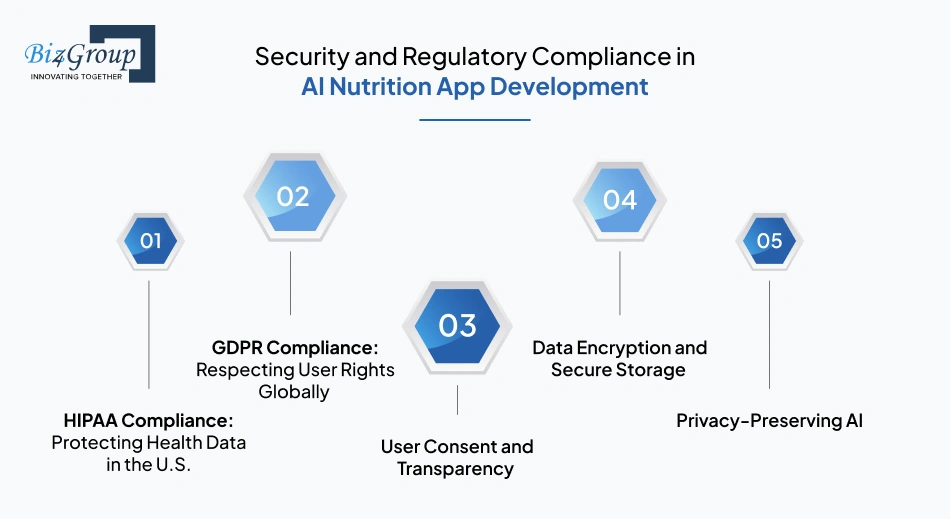 Biz4Group
INNOVATING TOGETHER

Security and Regulatory Compliance in AI Nutrition App Development

01

HIPAA Compliance: Protecting Health Data in the U.S.

02

GDPR Compliance: Respecting User Rights Globally

03

User Consent and Transparency

04

Data Encryption and Secure Storage

05

Privacy-Preserving AI